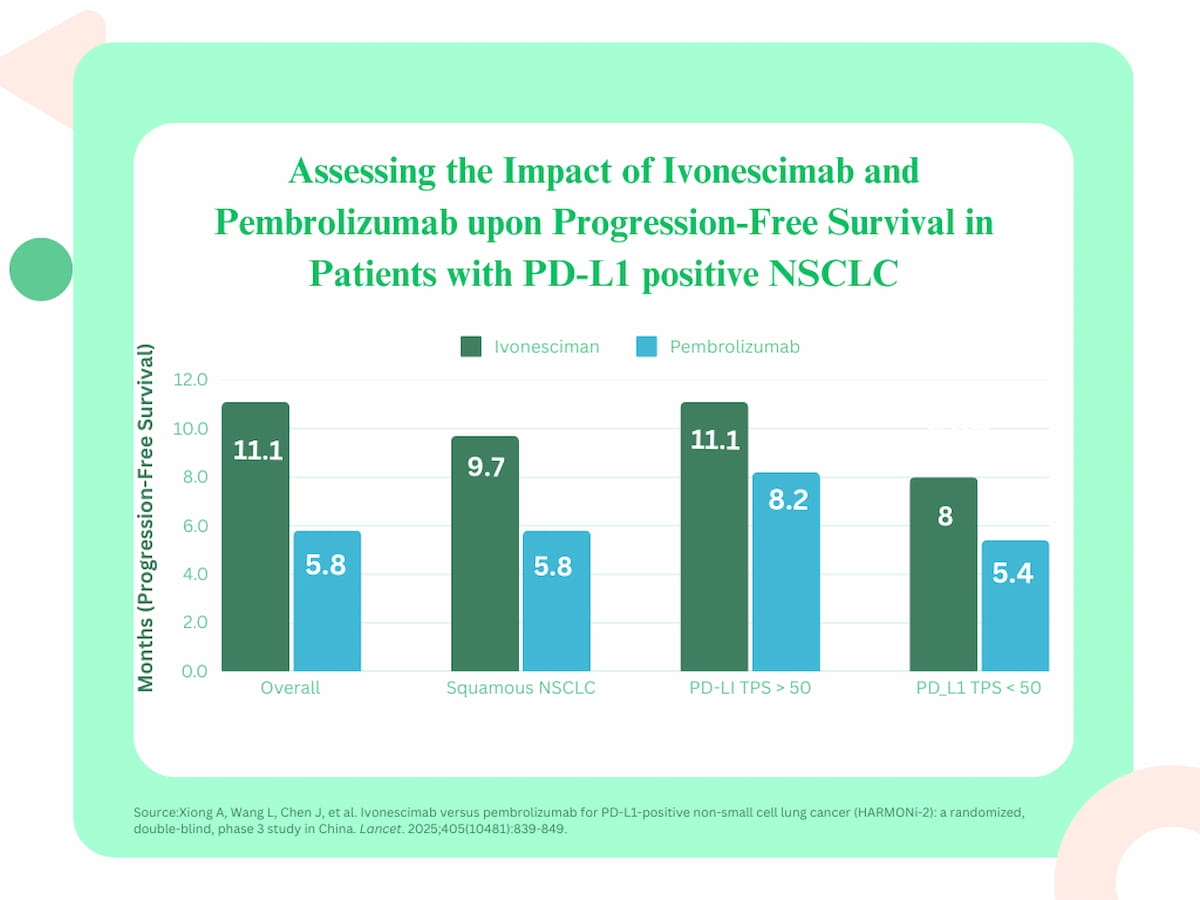 Assessing the Impact of Ivonescimab and Pembrolizumab upon Progression-Free Survival in Patients with PD-L1 positive NSCLC

Ivonesciman Pembrolizumab

Months (Progression-Free Survival)

12.0
10.0
8.0
6.0
4.0
2.0
0.0

11.1
5.8
9.7
5.8
11.1
8.2
8
5.4

Overall
Squamous NSCLC
PD-LI TPS > 50
PD_L1 TPS < 50

Source:Xiong A, Wang L, Chen J, et al. Ivonescimab versus pembrolizumab for PD-L1-positive non-small cell lung cancer (HARMONi-2): a randomized, double-blind, phase 3 study in China. Lancet. 2025;405(10481):839-849.